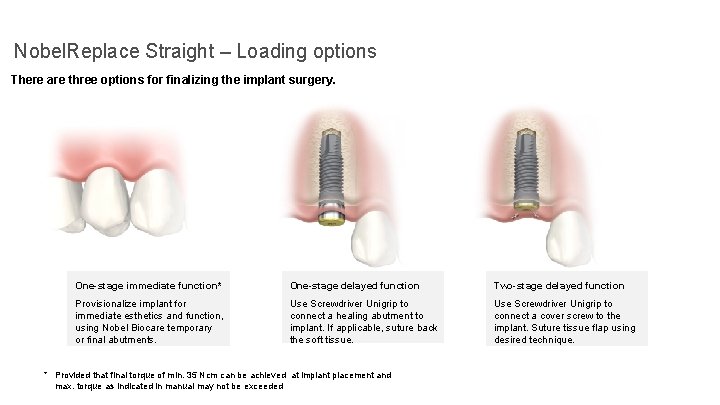 NobelReplace Straight – Loading options

There are three options for finalizing the implant surgery.

One-stage immediate function*

Provisionalize implant for immediate esthetics and function, using Nobel Biocare temporary or final abutments.

One-stage delayed function

Use Screwdriver Unigrip to connect a healing abutment to implant. If applicable, suture back the soft tissue.

Two-stage delayed function

Use Screwdriver Unigrip to connect a cover screw to the implant. Suture tissue flap using desired technique.

* Provided that final torque of min. 35 Ncm can be achieved at implant placement and max. torque as indicated in manual may not be exceeded